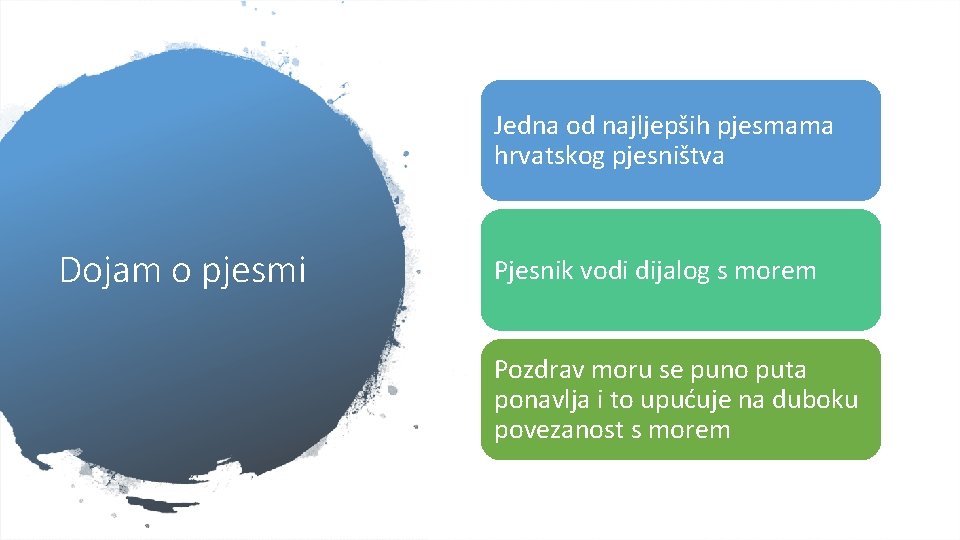 Dojam o pjesmi

Jedna od najljepših pjesmama hrvatskog pjesništva

Pjesnik vodi dijalog s morem

Pozdrav moru se puno puta ponavlja i to upućuje na duboku povezanost s morem